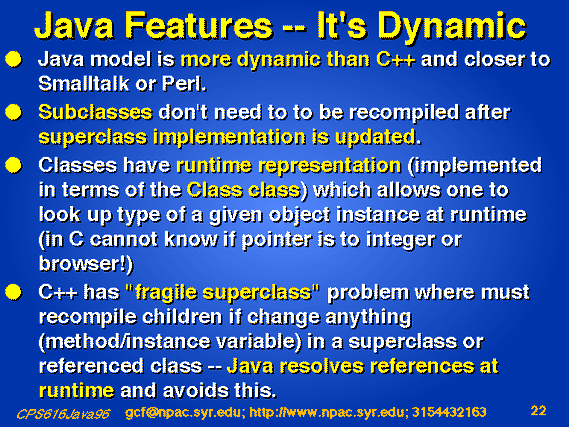 Java Features -- It's Dynamic

Java model is more dynamic than C++ and closer to Smalltalk or Perl.

Subclasses don't need to to be recompiled after superclass implementation is updated.

Classes have runtime representation (implemented in terms of the Class class) which allows one to look up type of a given object instance at runtime (in C cannot know if pointer is to integer or browser!)

C++ has "fragile superclass" problem where must recompile children if change anything (method/instance variable) in a superclass or referenced class -- Java resolves references at runtime and avoids this.

CPS616Java96 gcf@npac.syr.edu; http://www.npac.syr.edu; 3154432163 22